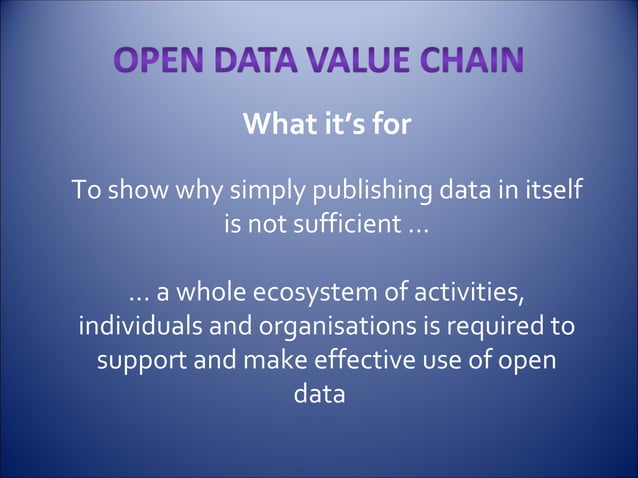 OPEN DATA VALUE CHAIN

What it's for

To show why simply publishing data in itself is not sufficient …

… a whole ecosystem of activities, individuals and organisations is required to support and make effective use of open data